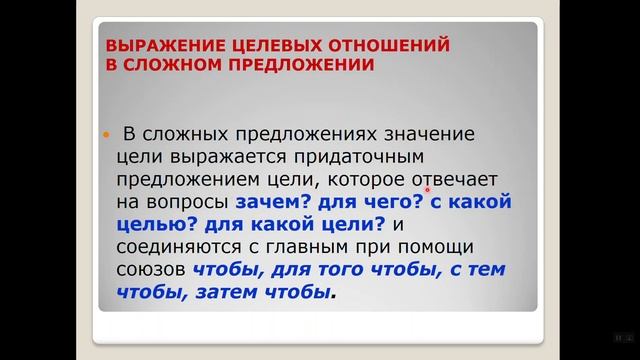 ВЫРАЖЕНИЕ ЦЕЛЕВЫХ ОТНОШЕНИЙ В СЛОЖНОМ ПРЕДЛОЖЕНИИ

В сложных предложениях значение цели выражается придаточным предложением цели, которое отвечает на вопросы зачем? для чего? с какой целью? для какой цели? и соединяются с главным при помощи союзов чтобы, для того чтобы, с тем чтобы, затем чтобы.